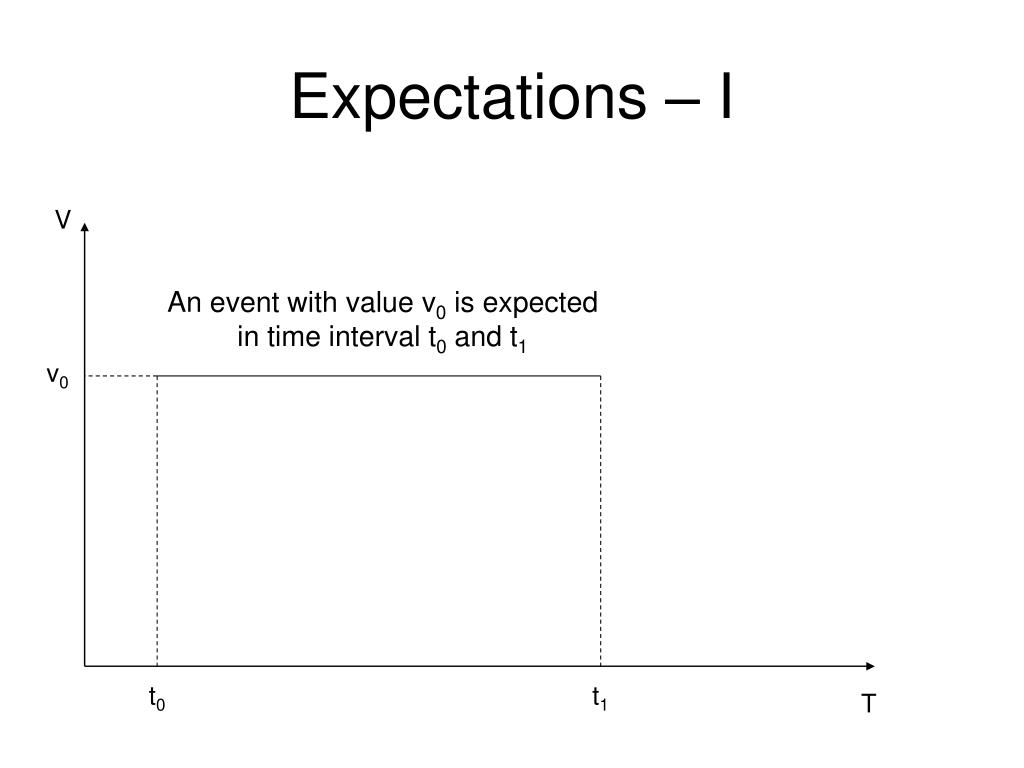 Expectations – I

V

An event with value $v_0$ is expected in time interval $t_0$ and $t_1$

$v_0$

$t_0$

$t_1$

T